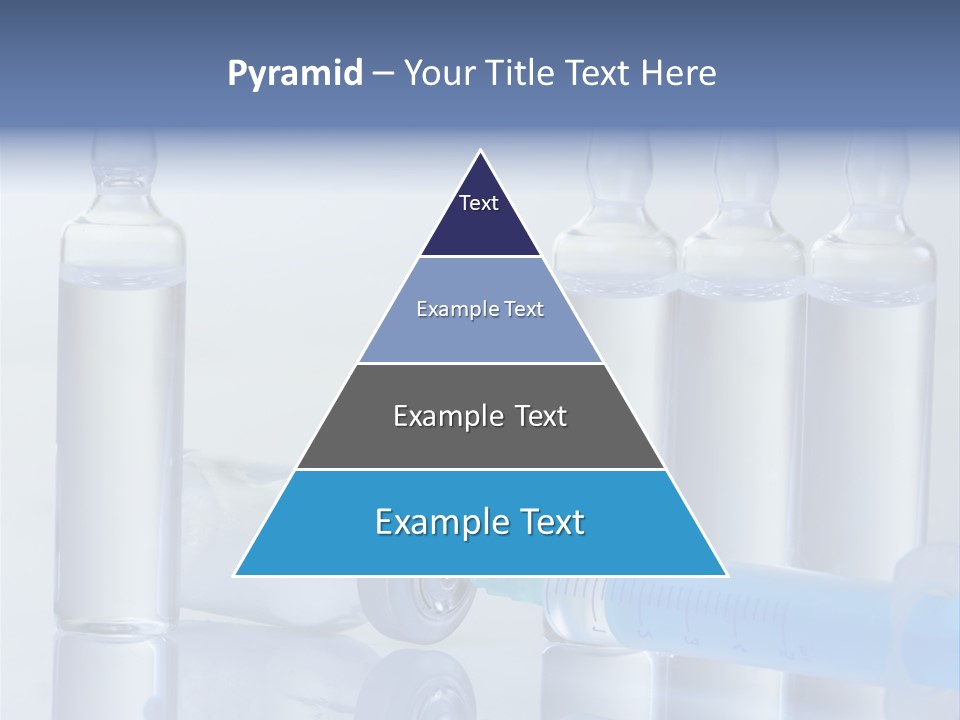 Pyramid – Your Title Text Here

Text

Example Text

Example Text

Example Text